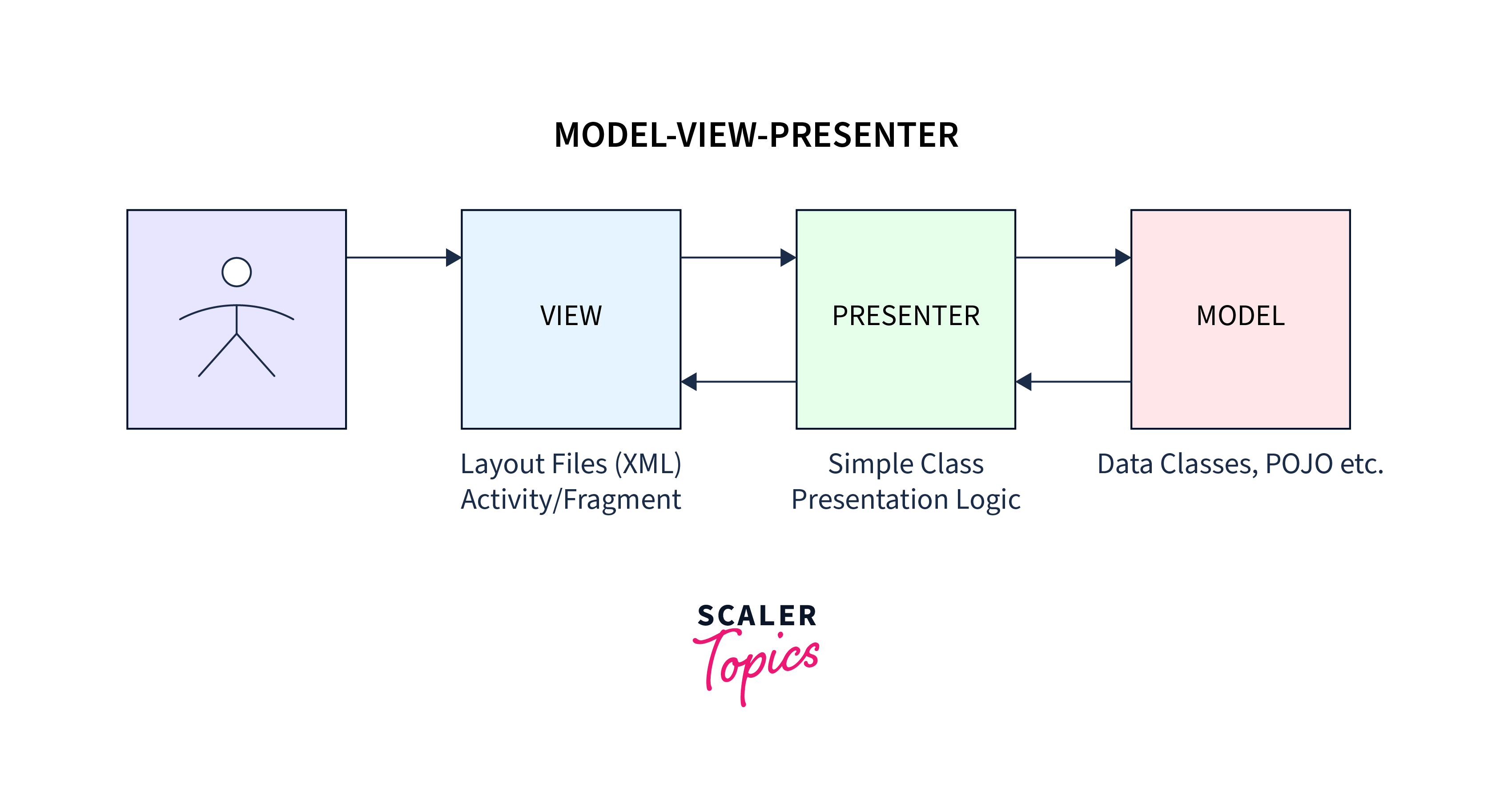 MODEL-VIEW-PRESENTER

VIEW

PRESENTER

MODEL

Layout Files (XML)
Activity/Fragment

Simple Class
Presentation Logic

Data Classes, POJO etc.

SCALER
Topics